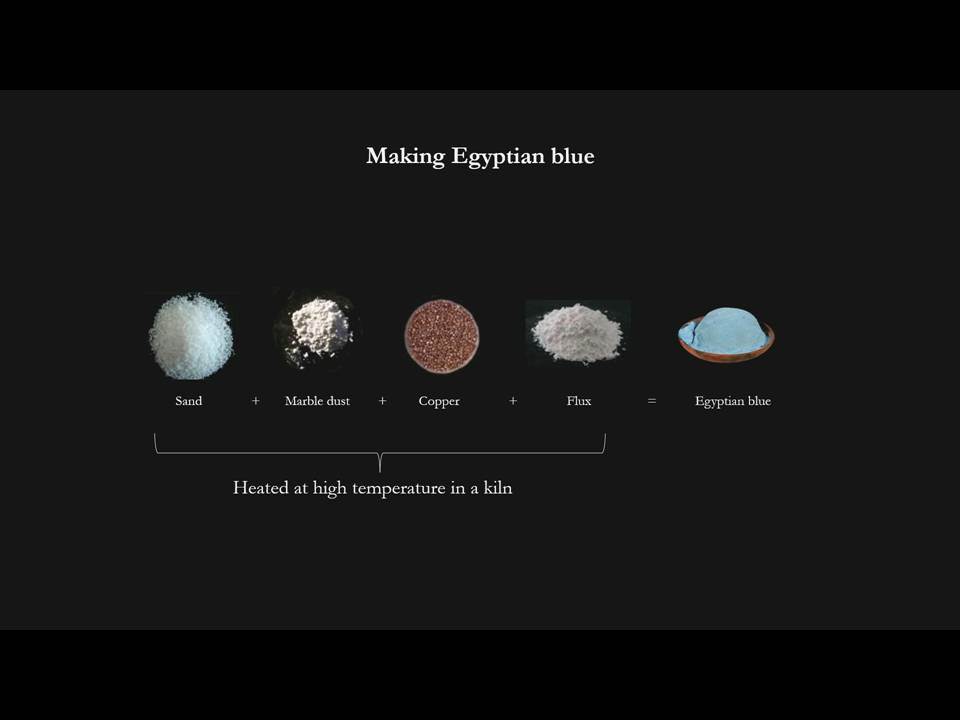 Making Egyptian blue

Sand + Marble dust + Copper + Flux = Egyptian blue

Heated at high temperature in a kiln